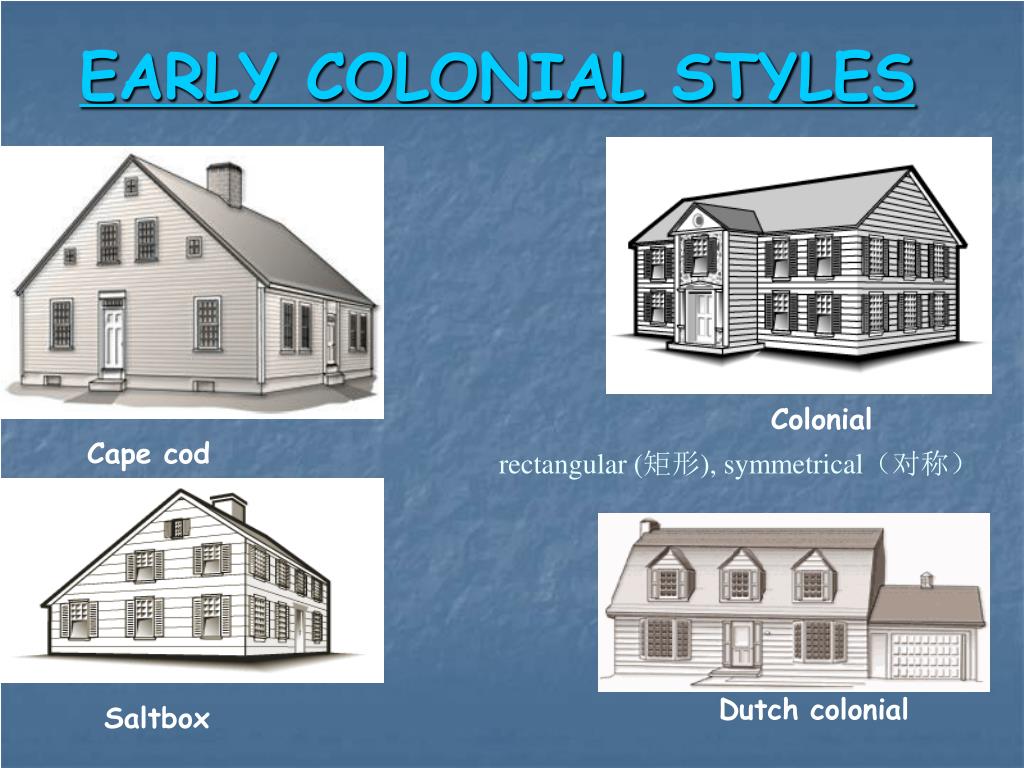 EARLY COLONIAL STYLES

Cape cod

Colonial

rectangular (矩形), symmetrical（对称）

Saltbox

Dutch colonial